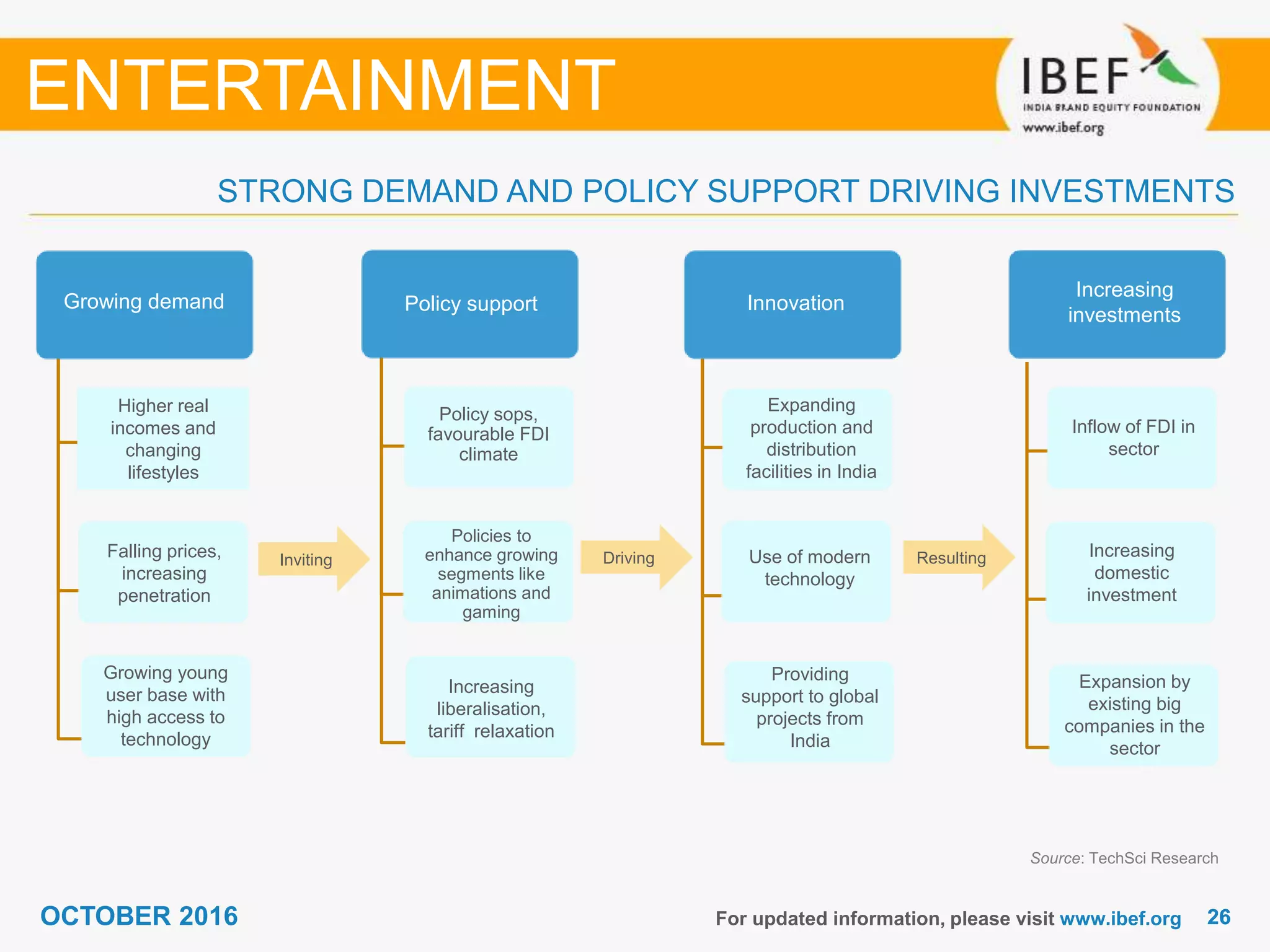 ENTERTAINMENT

IBEF
INDIA BRAND EQUITY FOUNDATION
www.ibef.org

STRONG DEMAND AND POLICY SUPPORT DRIVING INVESTMENTS

Growing demand

Higher real incomes and changing lifestyles

Falling prices, increasing penetration

Growing young user base with high access to technology

Inviting

Policy support

Policy sops, favourable FDI climate

Policies to enhance growing segments like animations and gaming

Increasing liberalisation, tariff relaxation

Driving

Innovation

Expanding production and distribution facilities in India

Use of modern technology

Providing support to global projects from India

Resulting

Increasing investments

Inflow of FDI in sector

Increasing domestic investment

Expansion by existing big companies in the sector

Source: TechSci Research

OCTOBER 2016

For updated information, please visit www.ibef.org 26